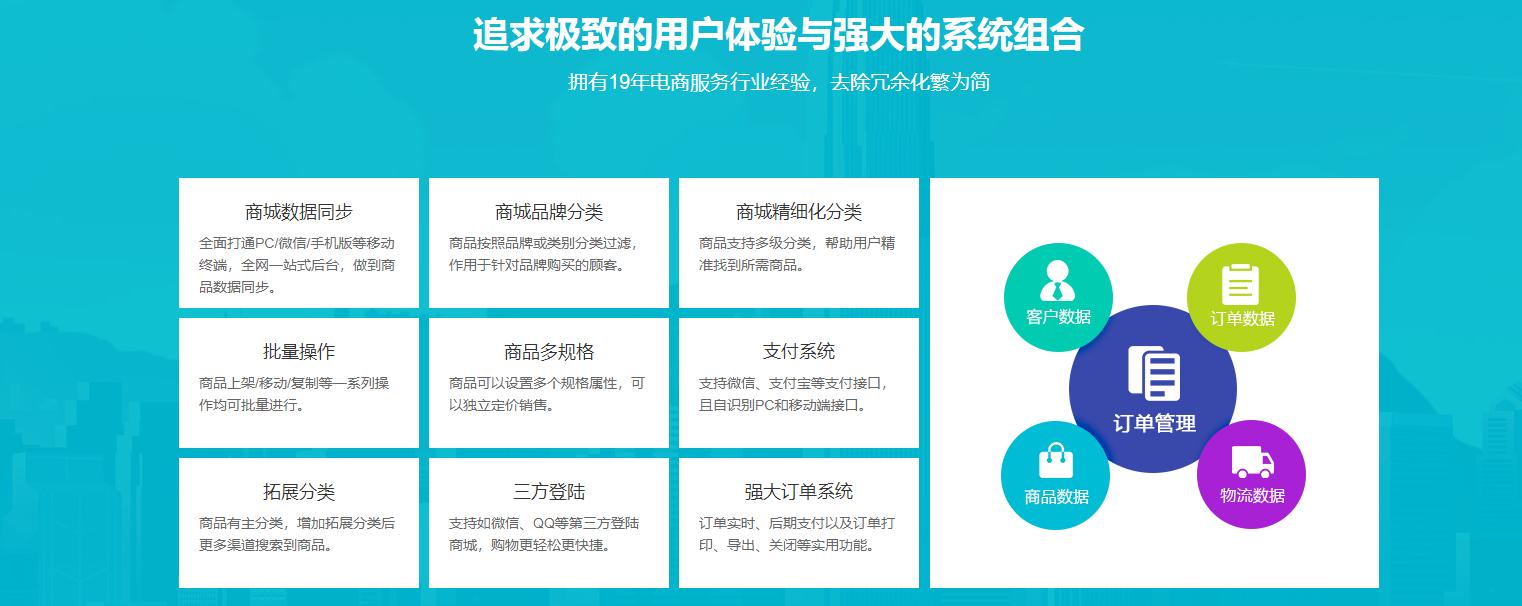 追求极致的用户体验与强大的系统组合

拥有19年电商服务行业经验，去除冗余化繁为简

商城数据同步

全面打通PC/微信/手机版等移动终端，全网一站式后台，做到商品数据同步。

商城品牌分类

商品按照品牌或类别分类过滤，作用于针对品牌购买的顾客。

商城精细化分类

商品支持多级分类，帮助用户精准找到所需商品。

批量操作

商品上架/移动/复制等一系列操作均可批量进行。

商品多规格

商品可以设置多个规格属性，可以独立定价销售。

支付系统

支持微信、支付宝等支付接口，且自识别PC和移动端接口。

拓展分类

商品有主分类，增加拓展分类后更多渠道搜索到商品。

三方登陆

支持如微信、QQ等第三方登陆商城，购物更轻松更快捷。

强大订单系统

订单实时、后期支付以及订单打印、导出、关闭等实用功能。

客户数据

订单数据

订单管理

商品数据

物流数据